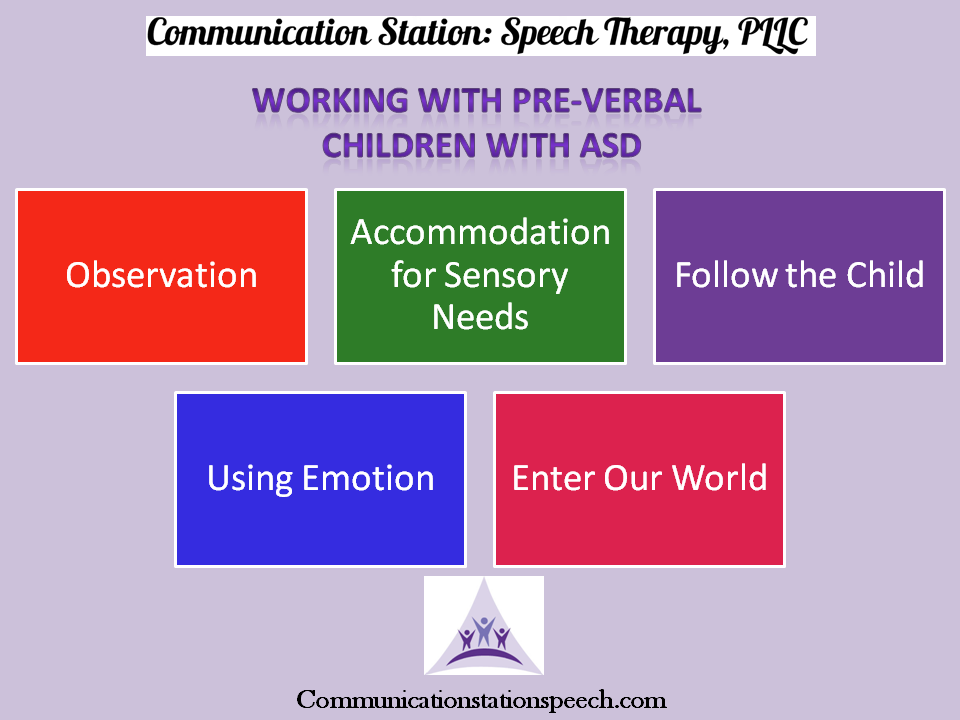 Communication Station: Speech Therapy, PLLC

WORKING WITH PRE-VERBAL CHILDREN WITH ASD

Observation

Accommodation for Sensory Needs

Follow the Child

Using Emotion

Enter Our World

Communicationstationspeech.com